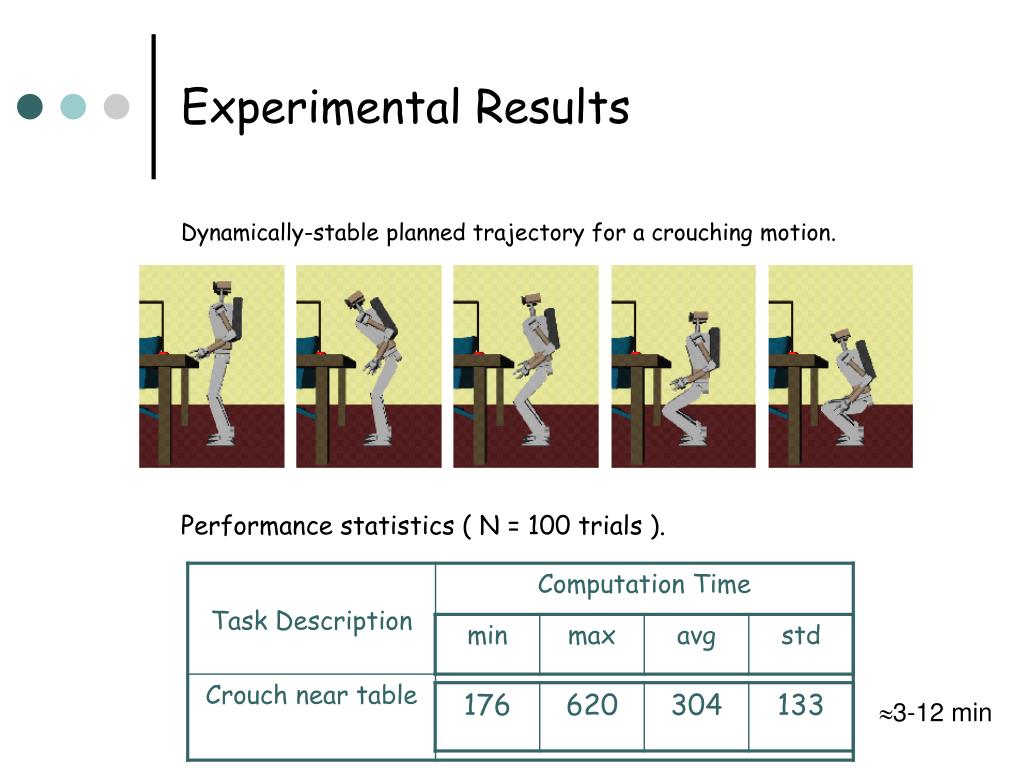 Experimental Results

Dynamically-stable planned trajectory for a crouching motion.

Performance statistics ( N = 100 trials ).

| Task Description | Computation Time | | | |
|---|---|---|---|---|
| | min | max | avg | std |
| Crouch near table | 176 | 620 | 304 | 133 |

$\approx$3-12 min